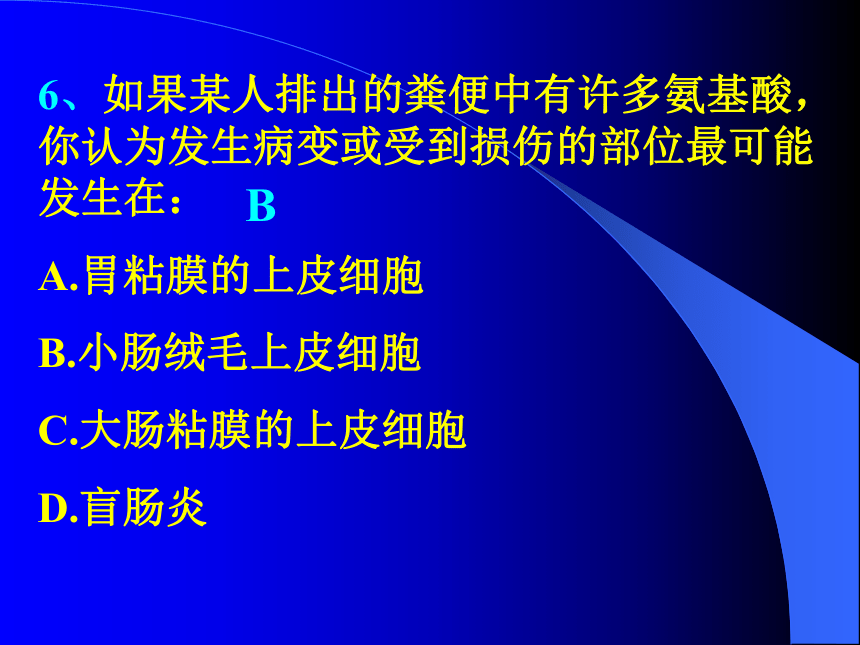 6、如果某人排出的粪便中有许多氨基酸，你认为发生病变或受到损伤的部位最可能发生在：　B

A.胃粘膜的上皮细胞

B.小肠绒毛上皮细胞

C.大肠粘膜的上皮细胞

D.盲肠炎